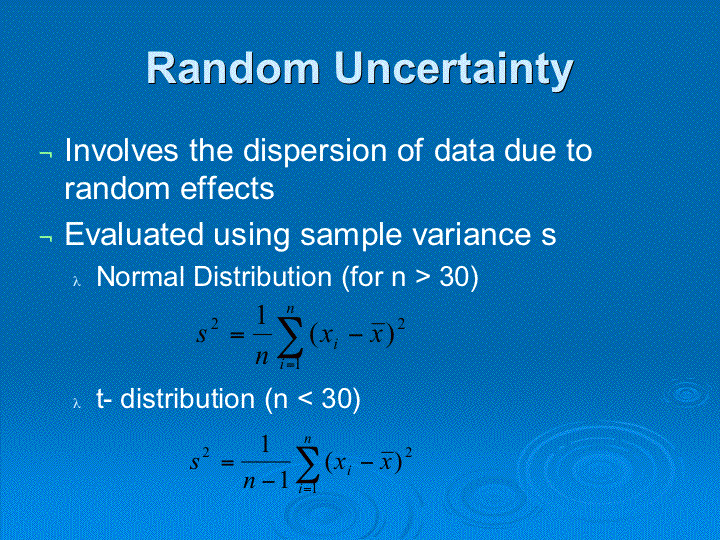 Random Uncertainty

¬ Involves the dispersion of data due to random effects

¬ Evaluated using sample variance s

λ Normal Distribution (for n > 30)

$s^2 = \frac{1}{n}\sum_{i=1}^{n}(x_i - \bar{x})^2$

λ t- distribution (n < 30)

$s^2 = \frac{1}{n-1}\sum_{i=1}^{n}(x_i - \bar{x})^2$